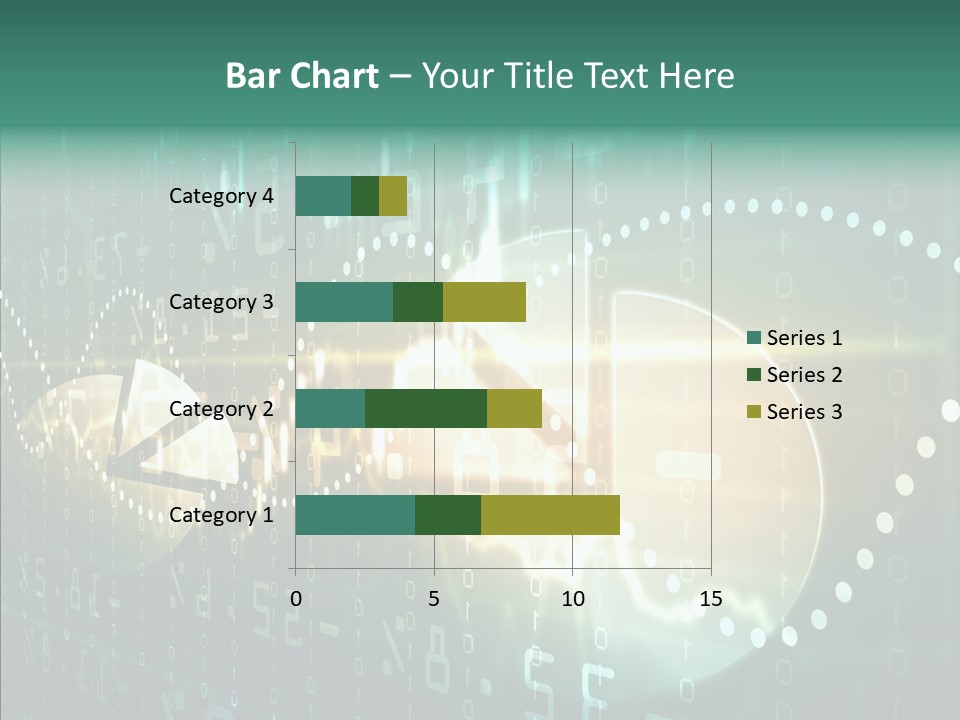 Bar Chart – Your Title Text Here

Category 4
Category 3
Category 2
Category 1

0 5 10 15

Series 1
Series 2
Series 3